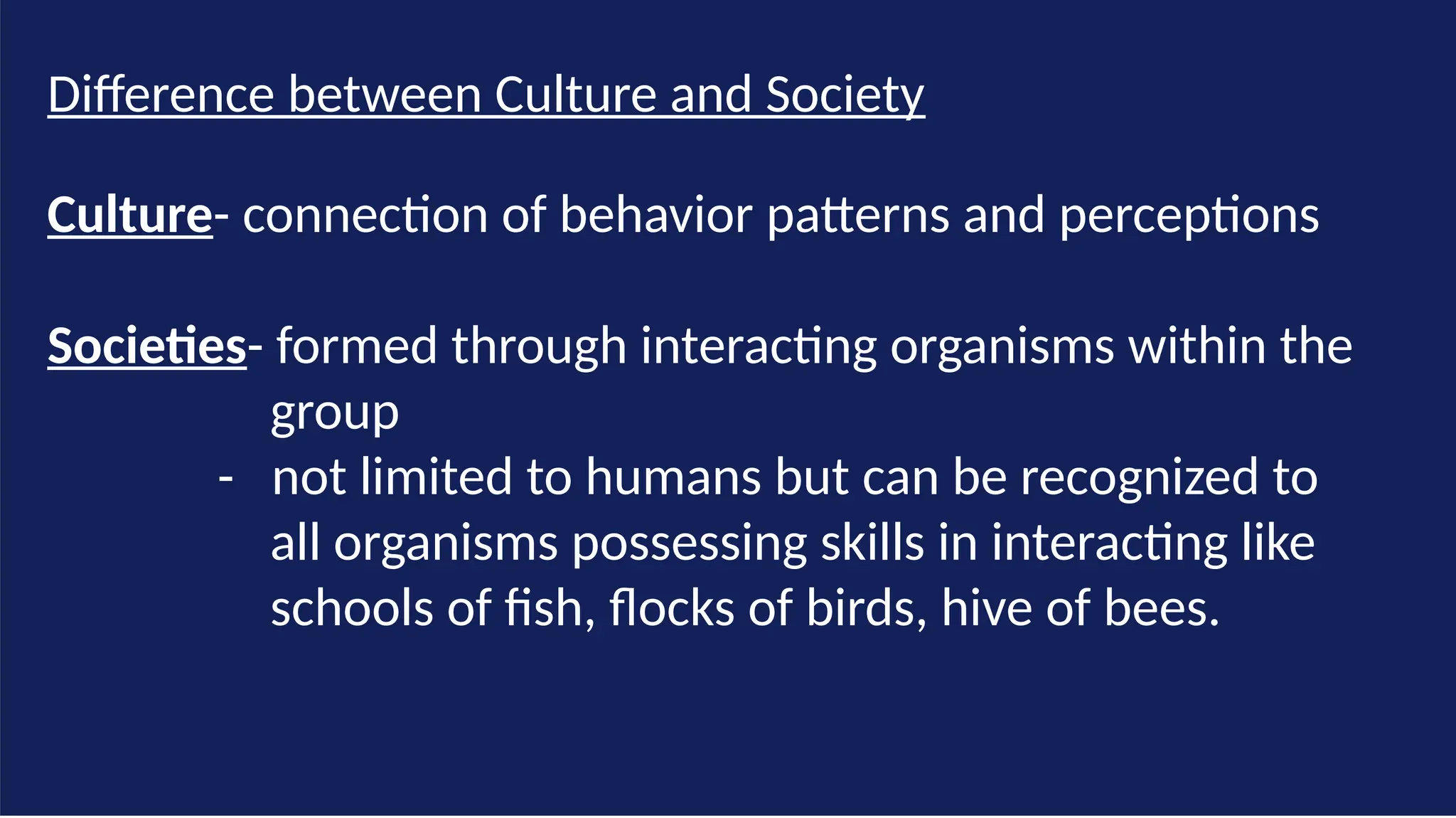 Difference between Culture and Society

Culture- connection of behavior patterns and perceptions

Societies- formed through interacting organisms within the group

- not limited to humans but can be recognized to all organisms possessing skills in interacting like schools of fish, flocks of birds, hive of bees.